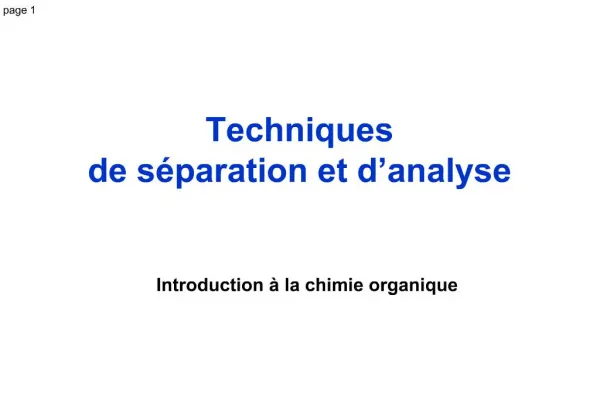 page 1

Techniques
de séparation et d’analyse

Introduction à la chimie organique